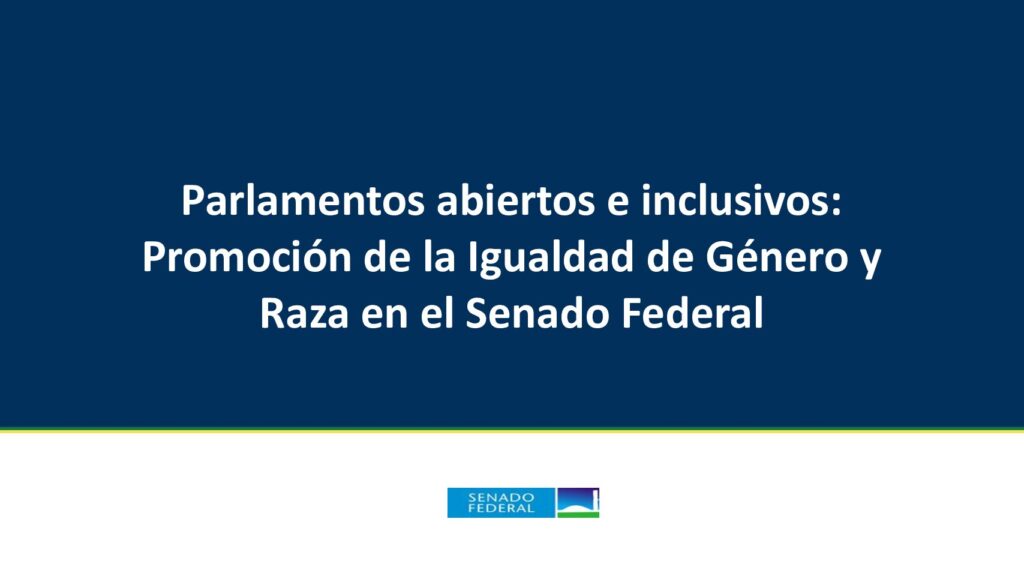 Parlamentos abiertos e inclusivos: Promoción de la Igualdad de Género y Raza en el Senado Federal

SENADO FEDERAL